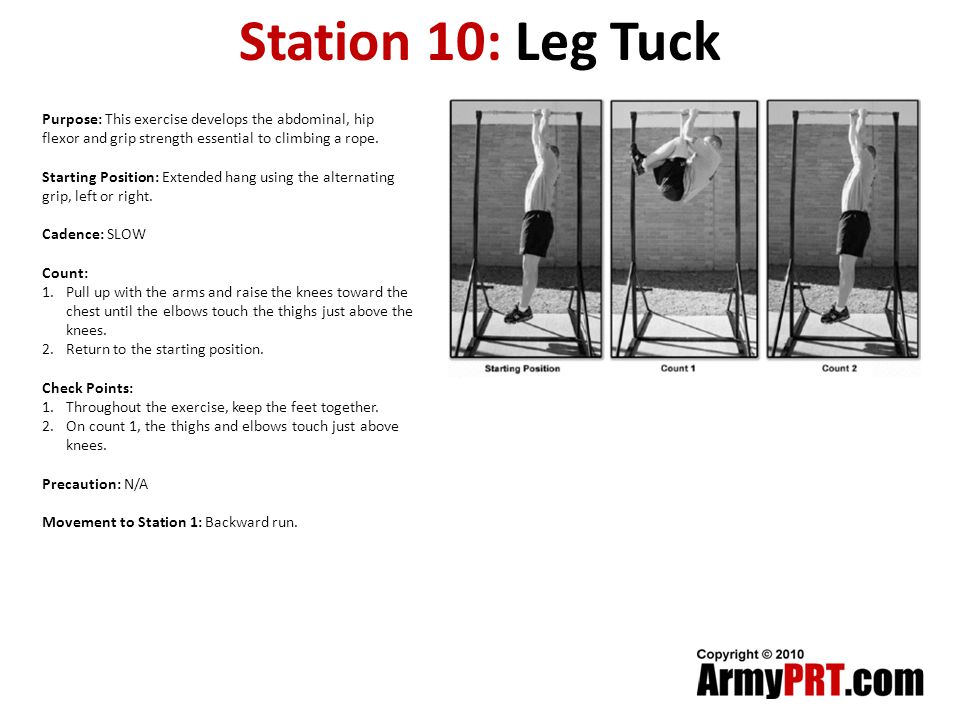 Station 10: Leg Tuck

Purpose: This exercise develops the abdominal, hip flexor and grip strength essential to climbing a rope.

Starting Position: Extended hang using the alternating grip, left or right.

Cadence: SLOW

Count:
1. Pull up with the arms and raise the knees toward the chest until the elbows touch the thighs just above the knees.
2. Return to the starting position.

Check Points:
1. Throughout the exercise, keep the feet together.
2. On count 1, the thighs and elbows touch just above knees.

Precaution: N/A

Movement to Station 1: Backward run.

Starting Position

Count 1

Count 2

Copyright © 2010
ArmyPRT.com